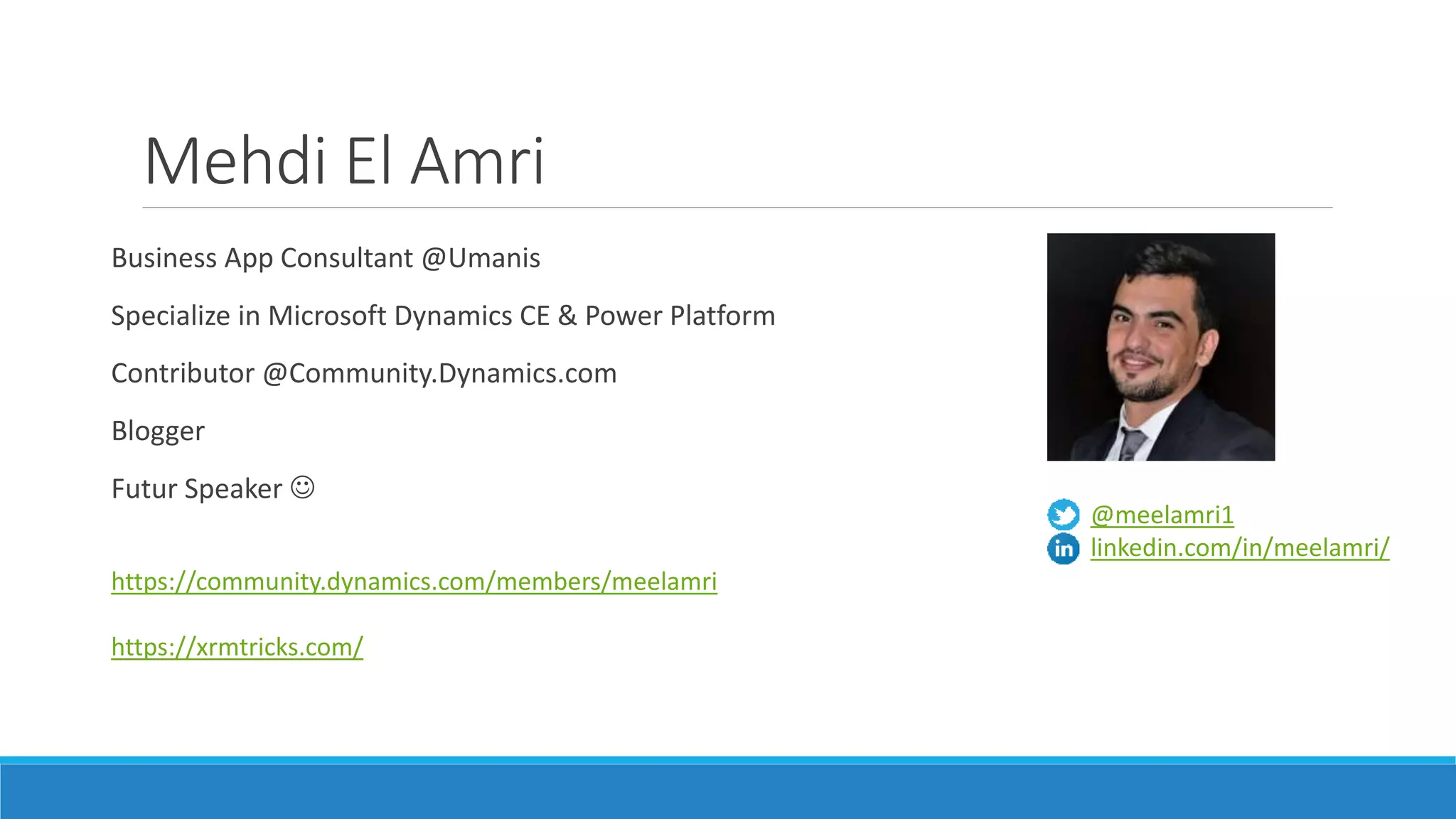 Mehdi El Amri

Business App Consultant @Umanis

Specialize in Microsoft Dynamics CE & Power Platform

Contributor @Community.Dynamics.com

Blogger

Futur Speaker ☺

https://community.dynamics.com/members/meelamri

https://xrmtricks.com/

@meelamri1
linkedin.com/in/meelamri/